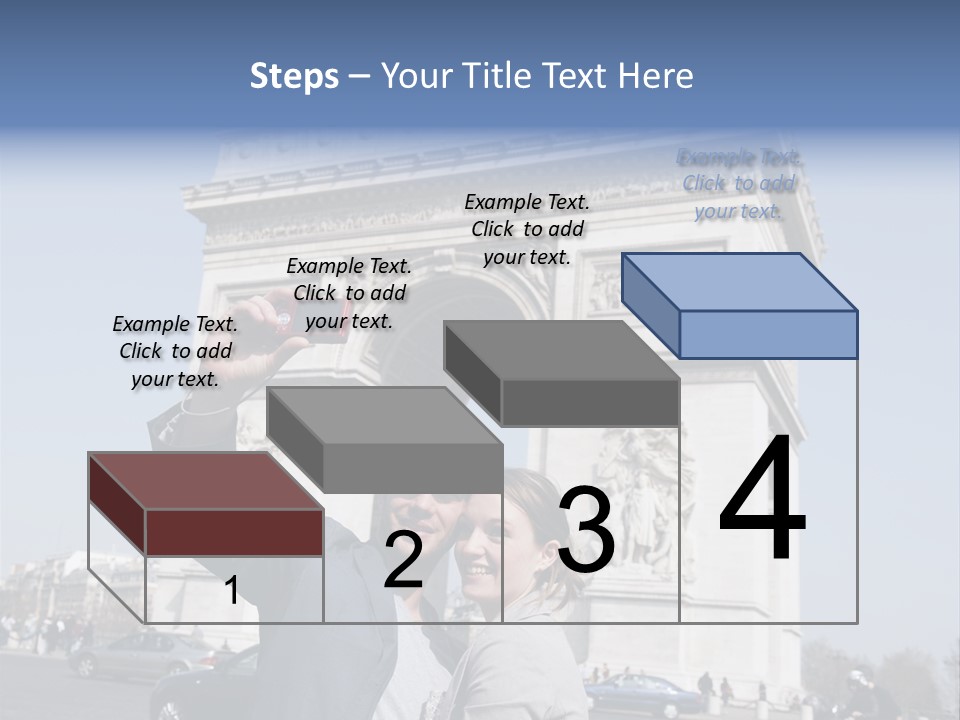 Steps – Your Title Text Here

Example Text. Click to add your text.

Example Text. Click to add your text.

Example Text. Click to add your text.

Example Text. Click to add your text.

1

2

3

4